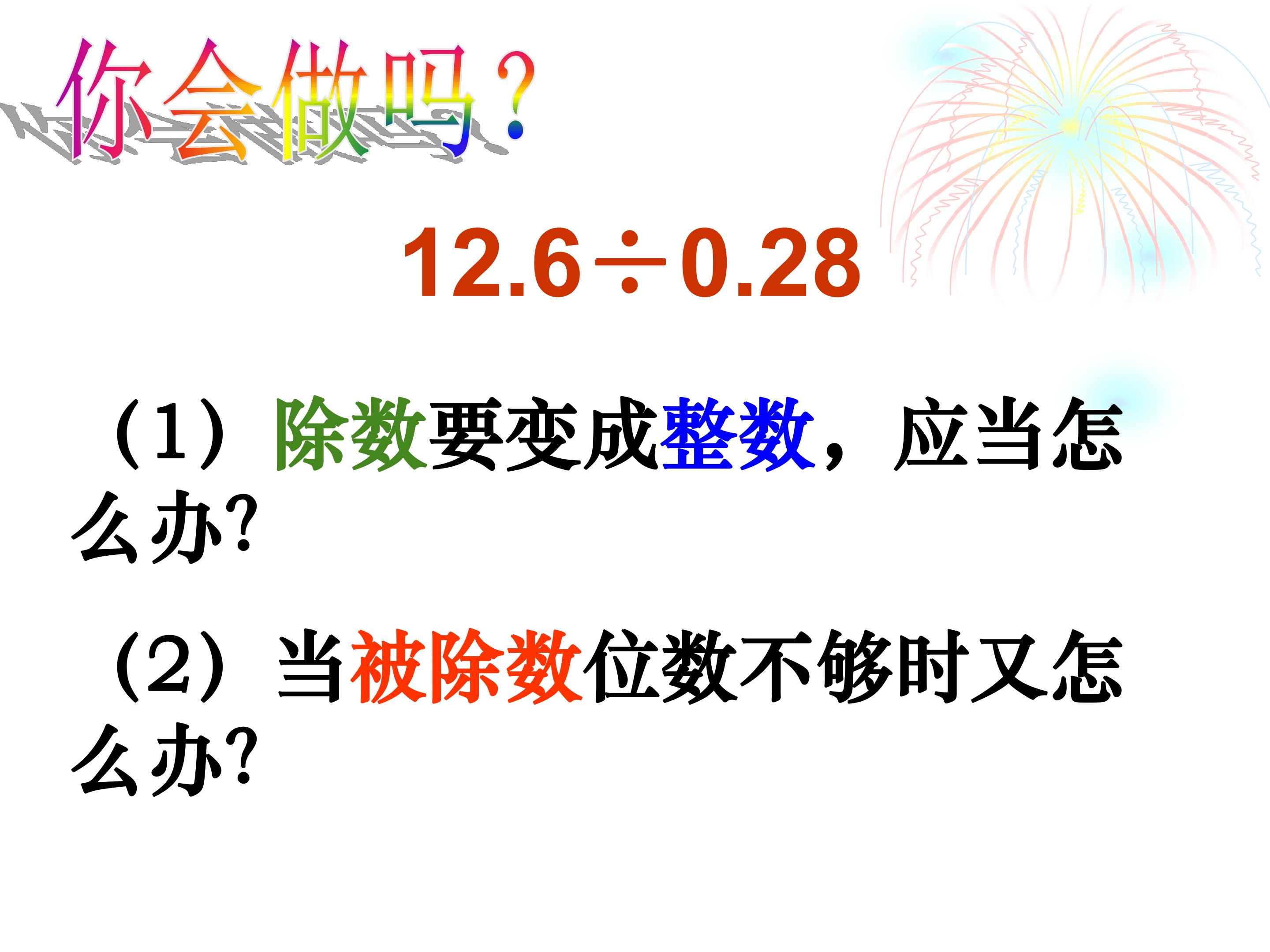 你会做吗？

$12.6 \div 0.28$

（1）除数要变成整数，应当怎么办?

（2）当被除数位数不够时又怎么办?